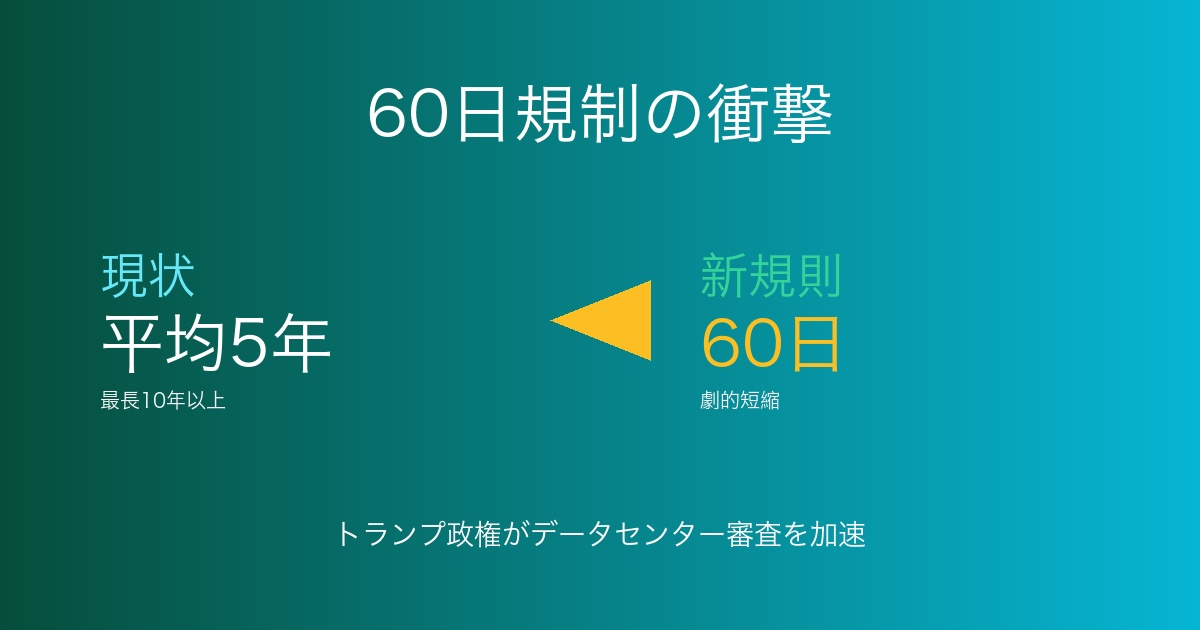 60日規制の衝撃

現状
平均5年
最長10年以上

新規則
60日
劇的短縮

トランプ政権がデータセンター審査を加速